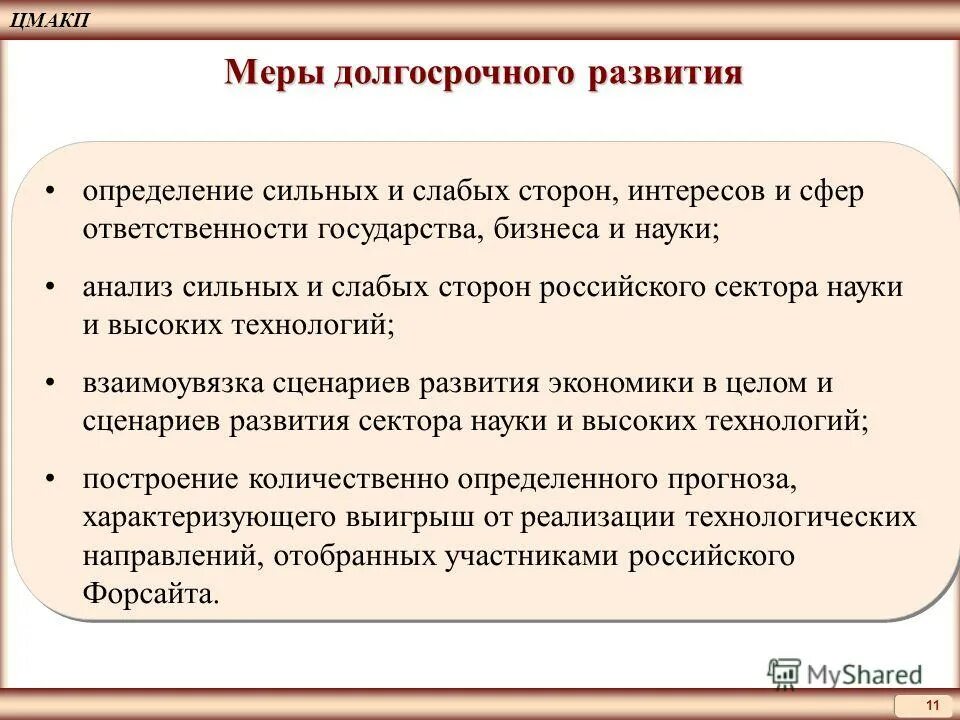 ЦМАКП

Меры долгосрочного развития

• определение сильных и слабых сторон, интересов и сфер ответственности государства, бизнеса и науки;

• анализ сильных и слабых сторон российского сектора науки и высоких технологий;

• взаимоувязка сценариев развития экономики в целом и сценариев развития сектора науки и высоких технологий;

• построение количественно определенного прогноза, характеризующего выигрыш от реализации технологических направлений, отобранных участниками российского Форсайта.

MyShared

11